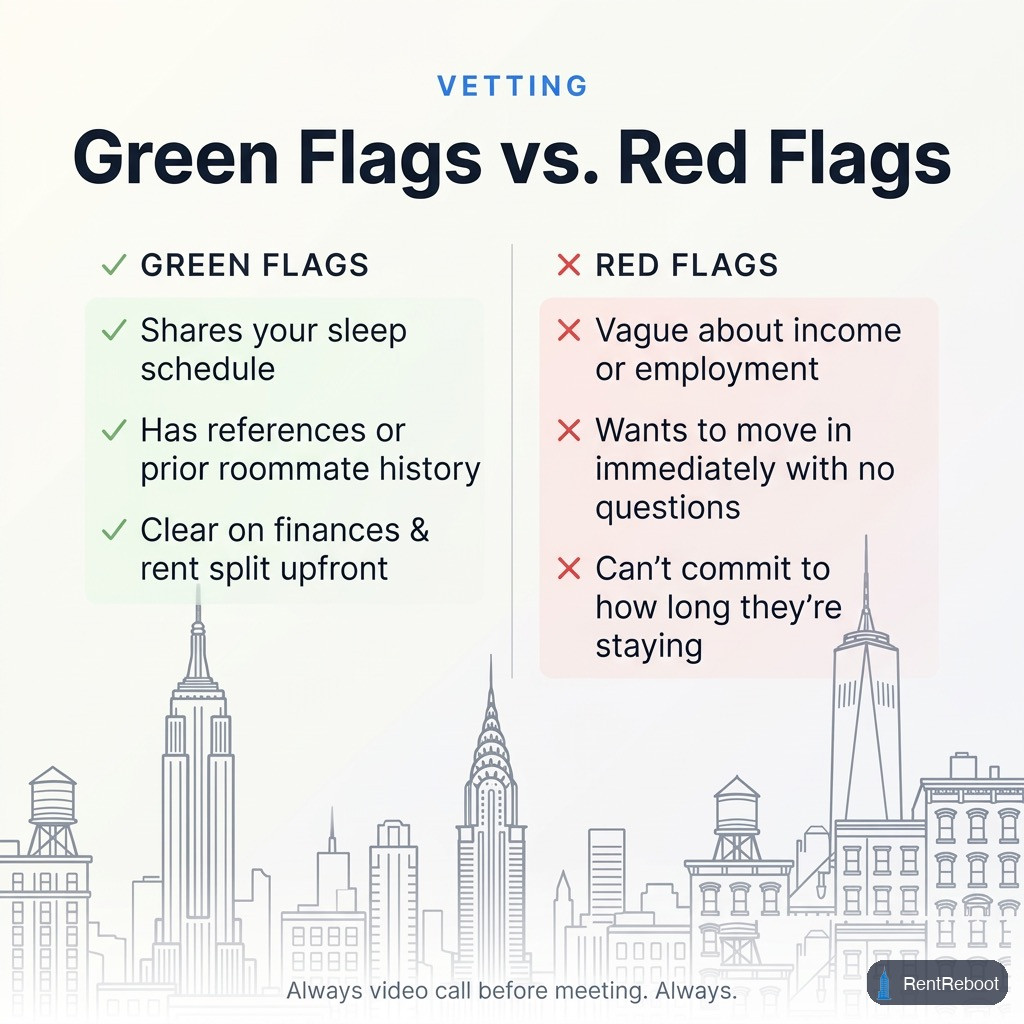 VETTING

Green Flags vs. Red Flags

✓ GREEN FLAGS

✓ Shares your sleep schedule

✓ Has references or prior roommate history

✓ Clear on finances & rent split upfront

✕ RED FLAGS

✕ Vague about income or employment

✕ Wants to move in immediately with no questions

✕ Can't commit to how long they're staying

Always video call before meeting. Always.

RentReboot